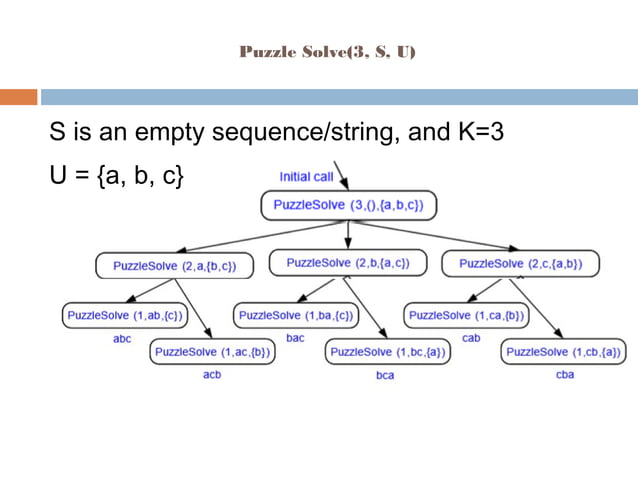 Puzzle Solve(3, S, U)

S is an empty sequence/string, and K=3

U = {a, b, c}

Initial call

PuzzleSolve (3,(),{a,b,c})

PuzzleSolve (2,a,{b,c})

PuzzleSolve (2,b,{a,c})

PuzzleSolve (2,c,{a,b})

PuzzleSolve (1,ab,{c})

abc

PuzzleSolve (1,ac,{b})

acb

PuzzleSolve (1,ba,{c})

bac

PuzzleSolve (1,bc,{a})

bca

PuzzleSolve (1,ca,{b})

cab

PuzzleSolve (1,cb,{a})

cba